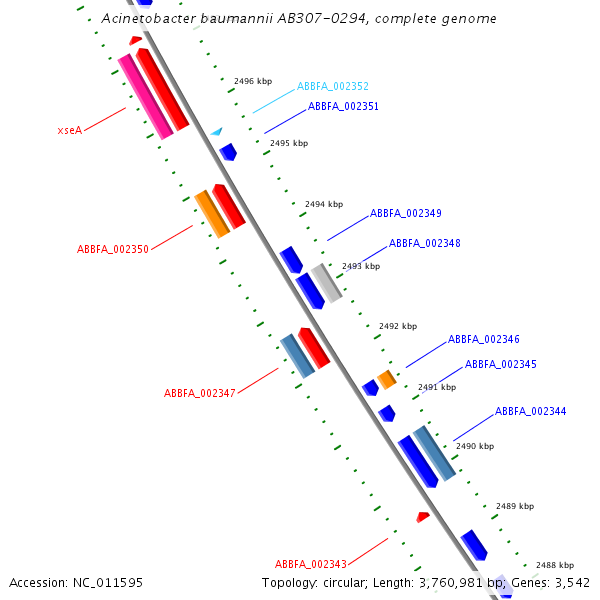 Acinetobacter baumannii AB307-0294, complete genome

2496 kbp
ABBFA_002352
ABBFA_002351
xseA
2495 kbp
2494 kbp
ABBFA_002349
ABBFA_002348
ABBFA_002350
2493 kbp
2492 kbp
ABBFA_002346
ABBFA_002345
ABBFA_002347
2491 kbp
ABBFA_002344
2490 kbp
2489 kbp
ABBFA_002343
2488 kbp

Accession: NC_011595
Topology: circular; Length: 3,760,981 bp; Genes: 3,542